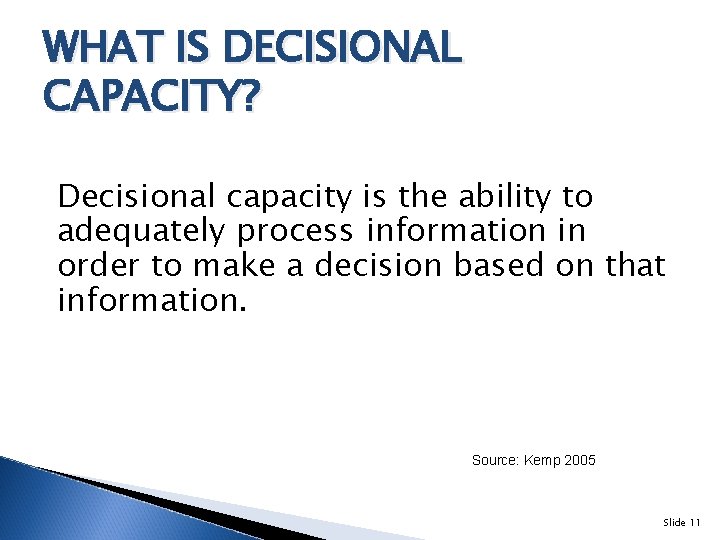 WHAT IS DECISIONAL CAPACITY?

Decisional capacity is the ability to adequately process information in order to make a decision based on that information.

Source: Kemp 2005

Slide 11